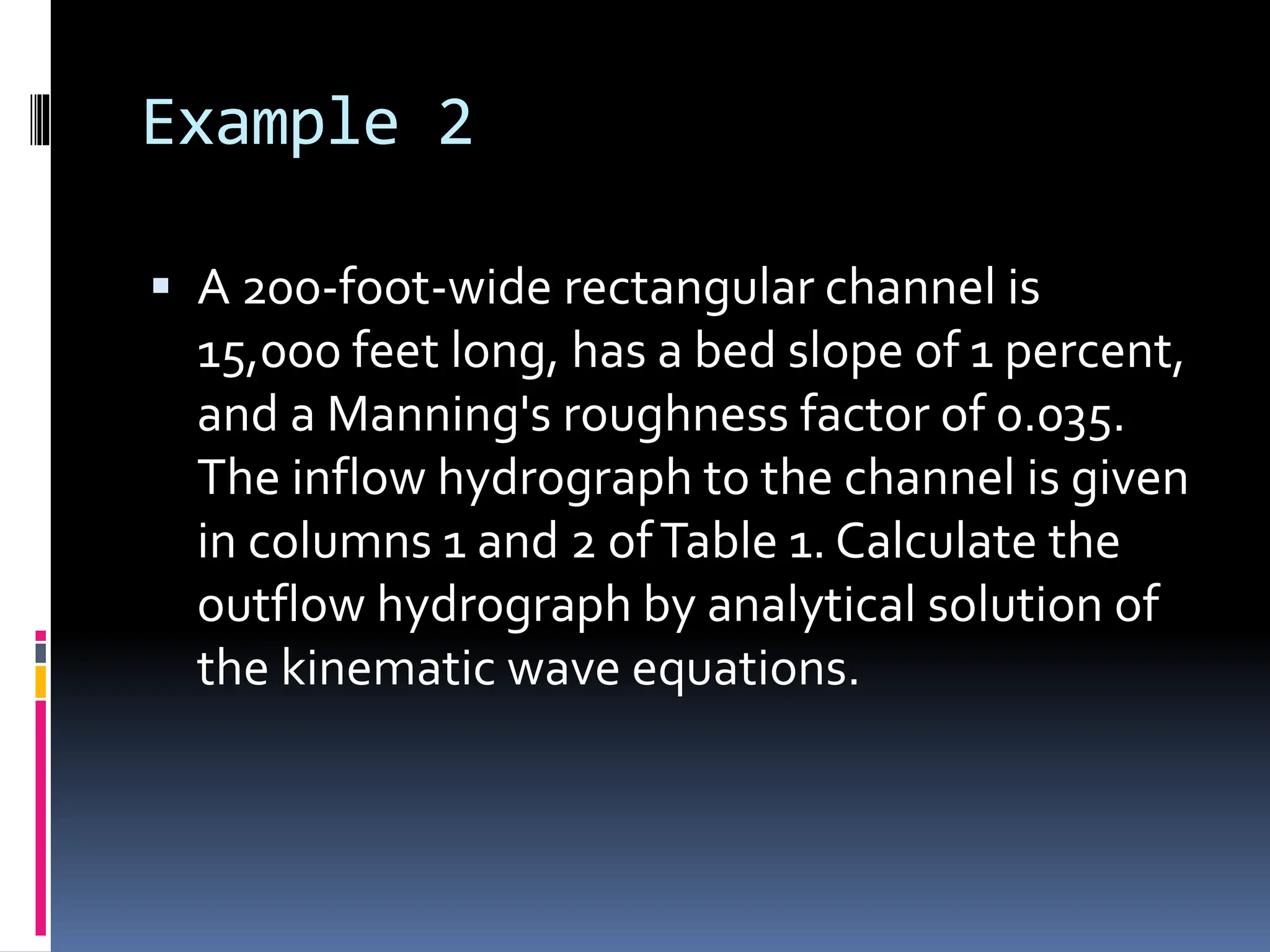 Example 2

▪ A 200-foot-wide rectangular channel is 15,000 feet long, has a bed slope of 1 percent, and a Manning's roughness factor of 0.035. The inflow hydrograph to the channel is given in columns 1 and 2 of Table 1. Calculate the outflow hydrograph by analytical solution of the kinematic wave equations.